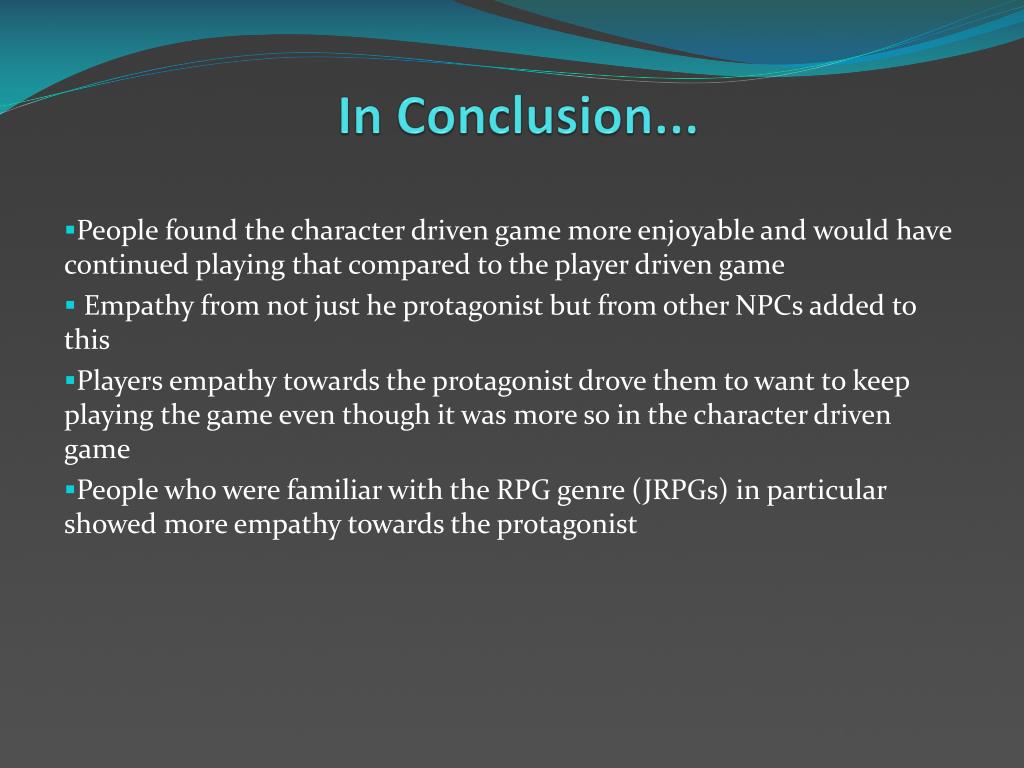 In Conclusion...

▪People found the character driven game more enjoyable and would have continued playing that compared to the player driven game

▪ Empathy from not just he protagonist but from other NPCs added to this

▪Players empathy towards the protagonist drove them to want to keep playing the game even though it was more so in the character driven game

▪People who were familiar with the RPG genre (JRPGs) in particular showed more empathy towards the protagonist